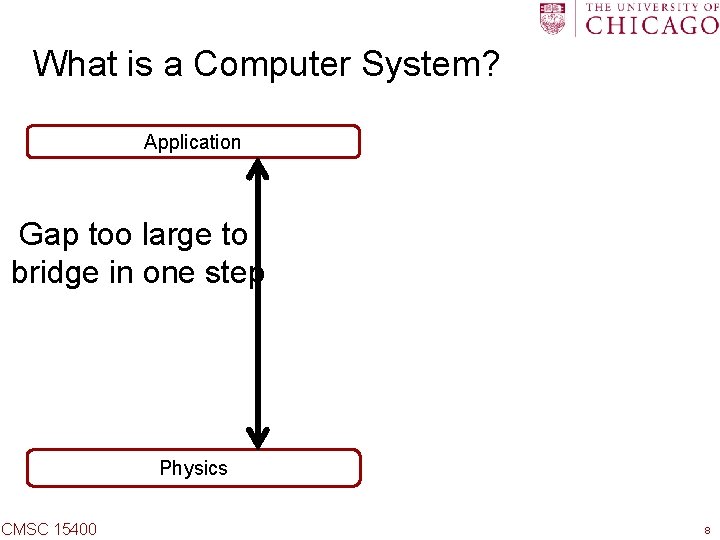 THE UNIVERSITY OF
CHICAGO

What is a Computer System?

Application

Gap too large to bridge in one step

Physics

CMSC 15400

8